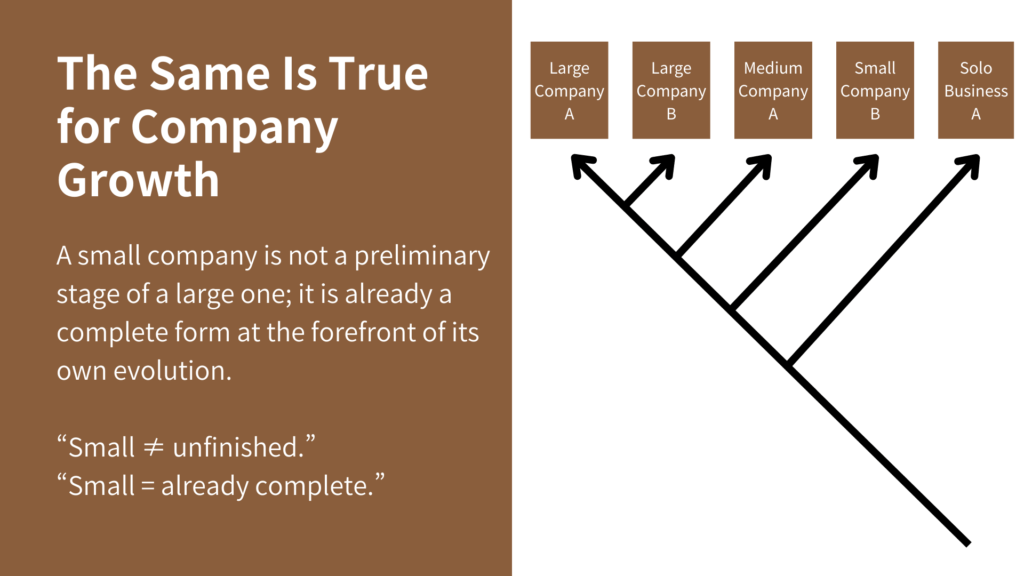 The Same Is True for Company Growth

A small company is not a preliminary stage of a large one; it is already a complete form at the forefront of its own evolution.

“Small ≠ unfinished.”
“Small = already complete.”

Large Company A

Large Company B

Medium Company A

Small Company B

Solo Business A